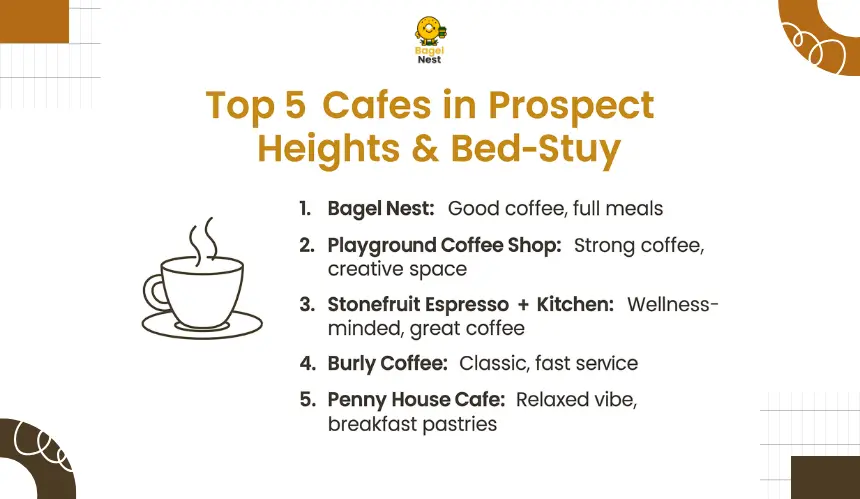 Bagel Nest

Top 5 Cafes in Prospect Heights & Bed-Stuy

1. Bagel Nest: Good coffee, full meals

2. Playground Coffee Shop: Strong coffee, creative space

3. Stonefruit Espresso + Kitchen: Wellness-minded, great coffee

4. Burly Coffee: Classic, fast service

5. Penny House Cafe: Relaxed vibe, breakfast pastries